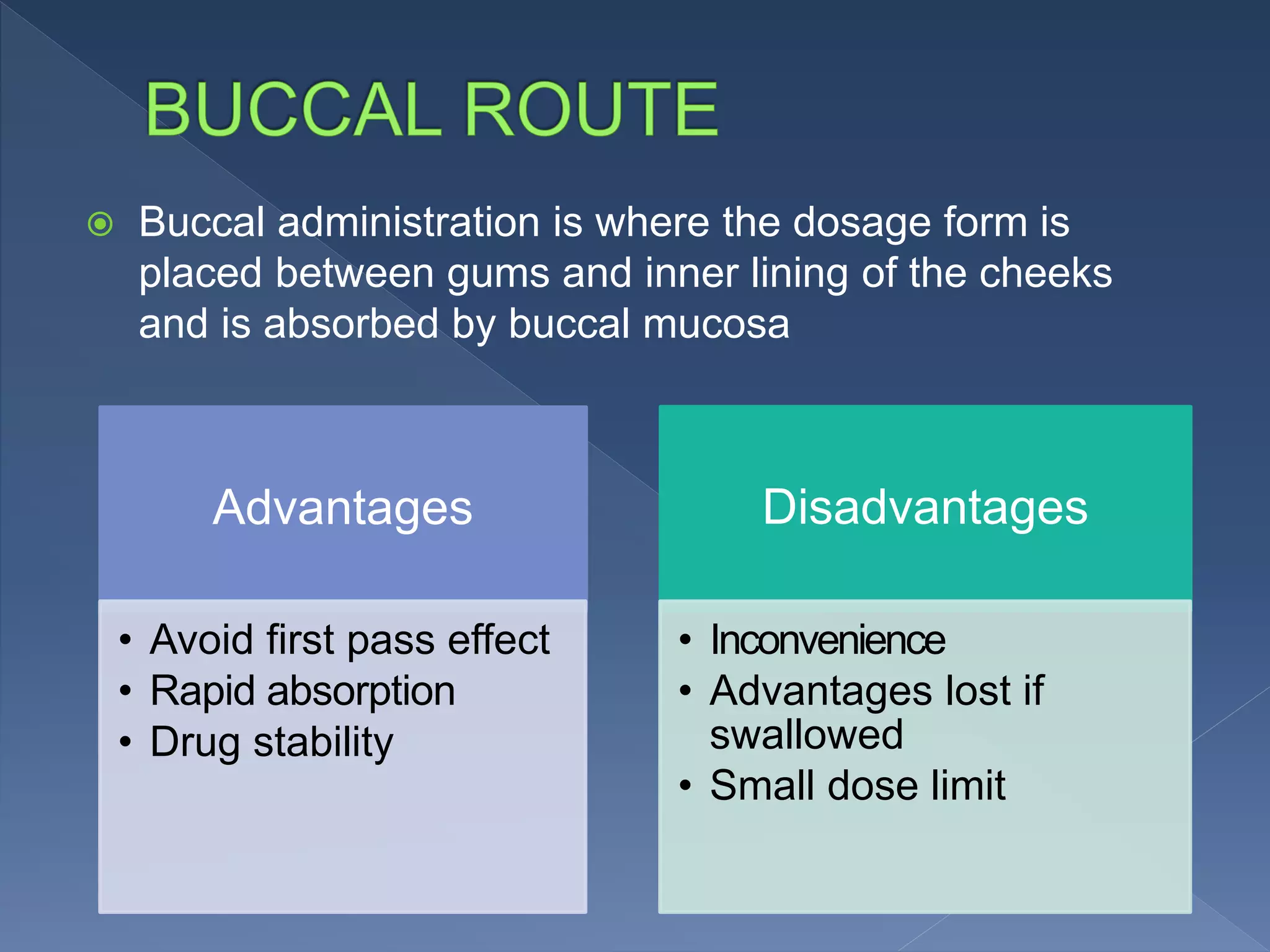 BUCCAL ROUTE

Buccal administration is where the dosage form is placed between gums and inner lining of the cheeks and is absorbed by buccal mucosa

Advantages

• Avoid first pass effect
• Rapid absorption
• Drug stability

Disadvantages

• Inconvenience
• Advantages lost if swallowed
• Small dose limit